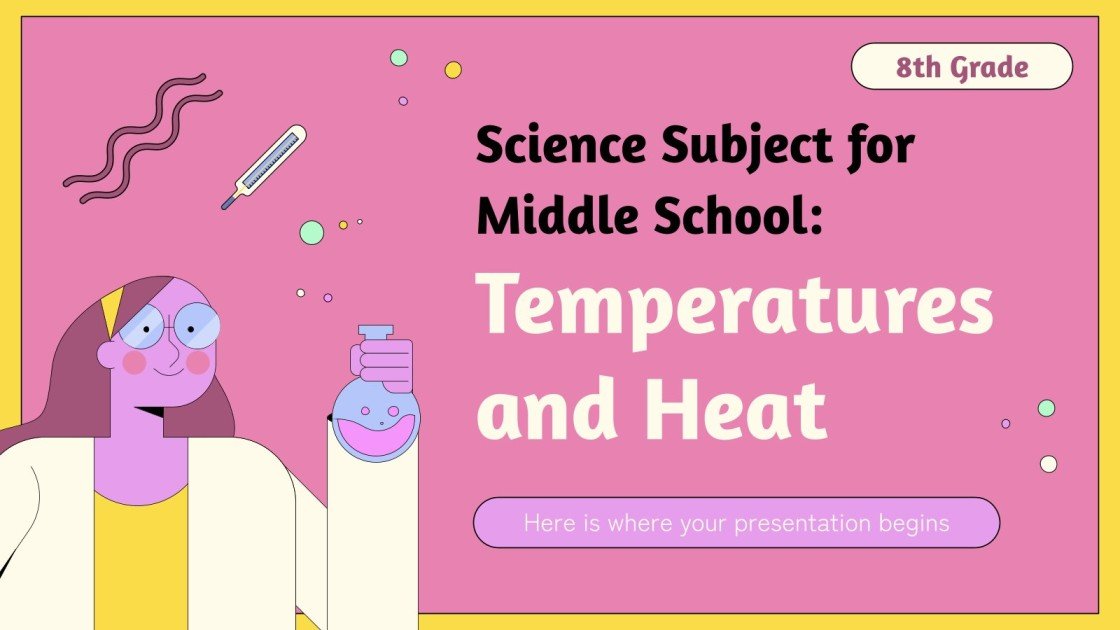 8th Grade

Science Subject for Middle School:

Temperatures and Heat

Here is where your presentation begins